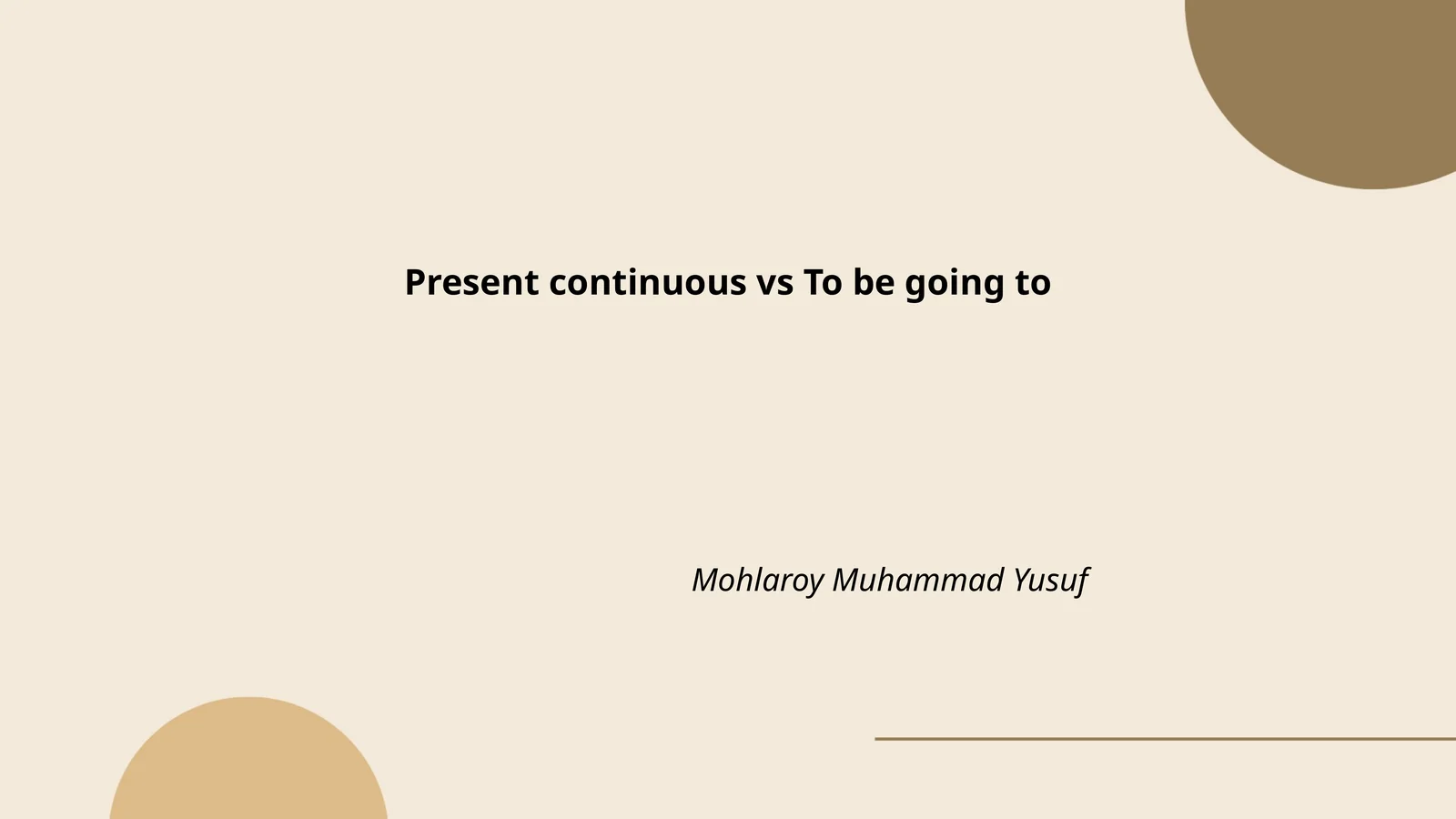 Present continuous vs To be going to

Mohlaroy Muhammad Yusuf